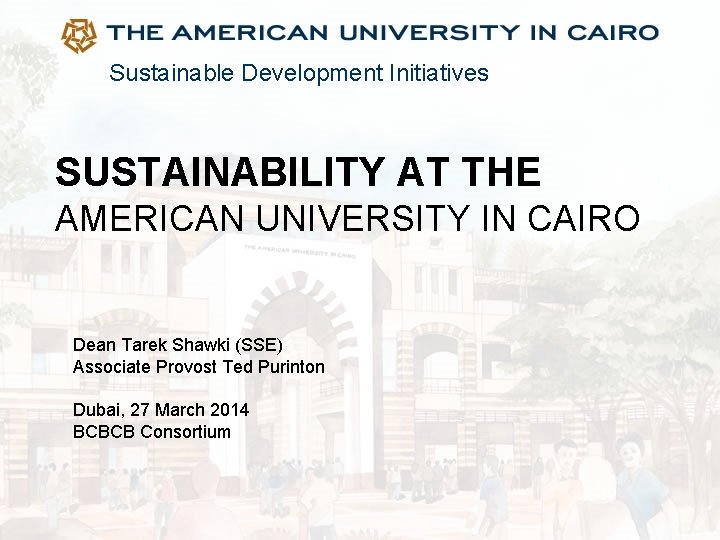 THE AMERICAN UNIVERSITY IN CAIRO

Sustainable Development Initiatives

SUSTAINABILITY AT THE
AMERICAN UNIVERSITY IN CAIRO

THE AMERICAN UNIVERSITY IN CAIRO

Dean Tarek Shawki (SSE)
Associate Provost Ted Purinton

Dubai, 27 March 2014
BCBCB Consortium